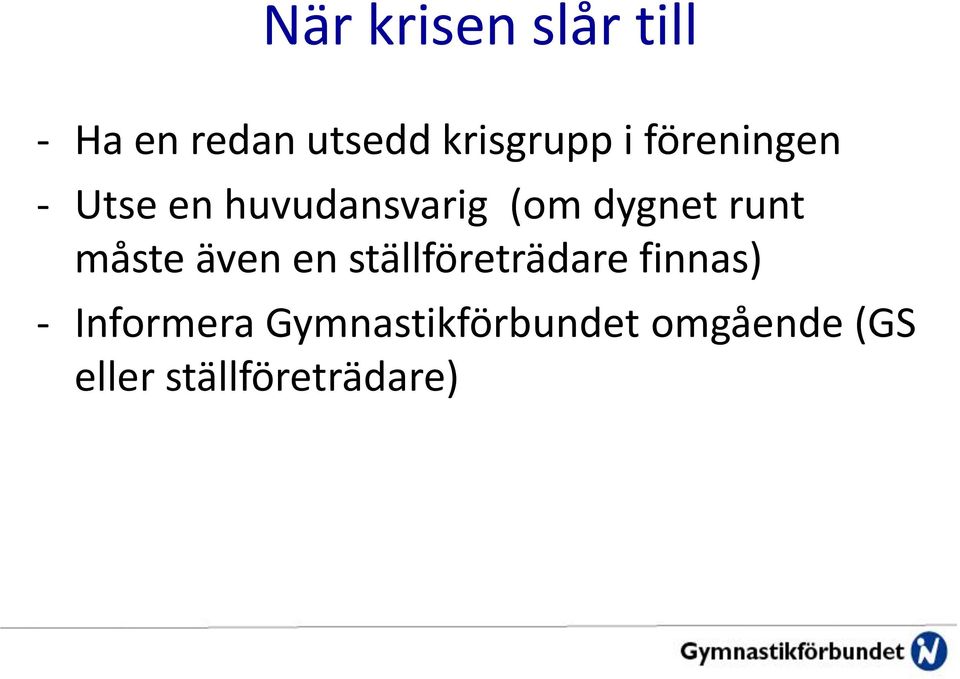 När krisen slår till

- Ha en redan utsedd krisgrupp i föreningen
- Utse en huvudansvarig (om dygnet runt måste även en ställföreträdare finnas)
- Informera Gymnastikförbundet omgående (GS eller ställföreträdare)

Gymnastikförbundet